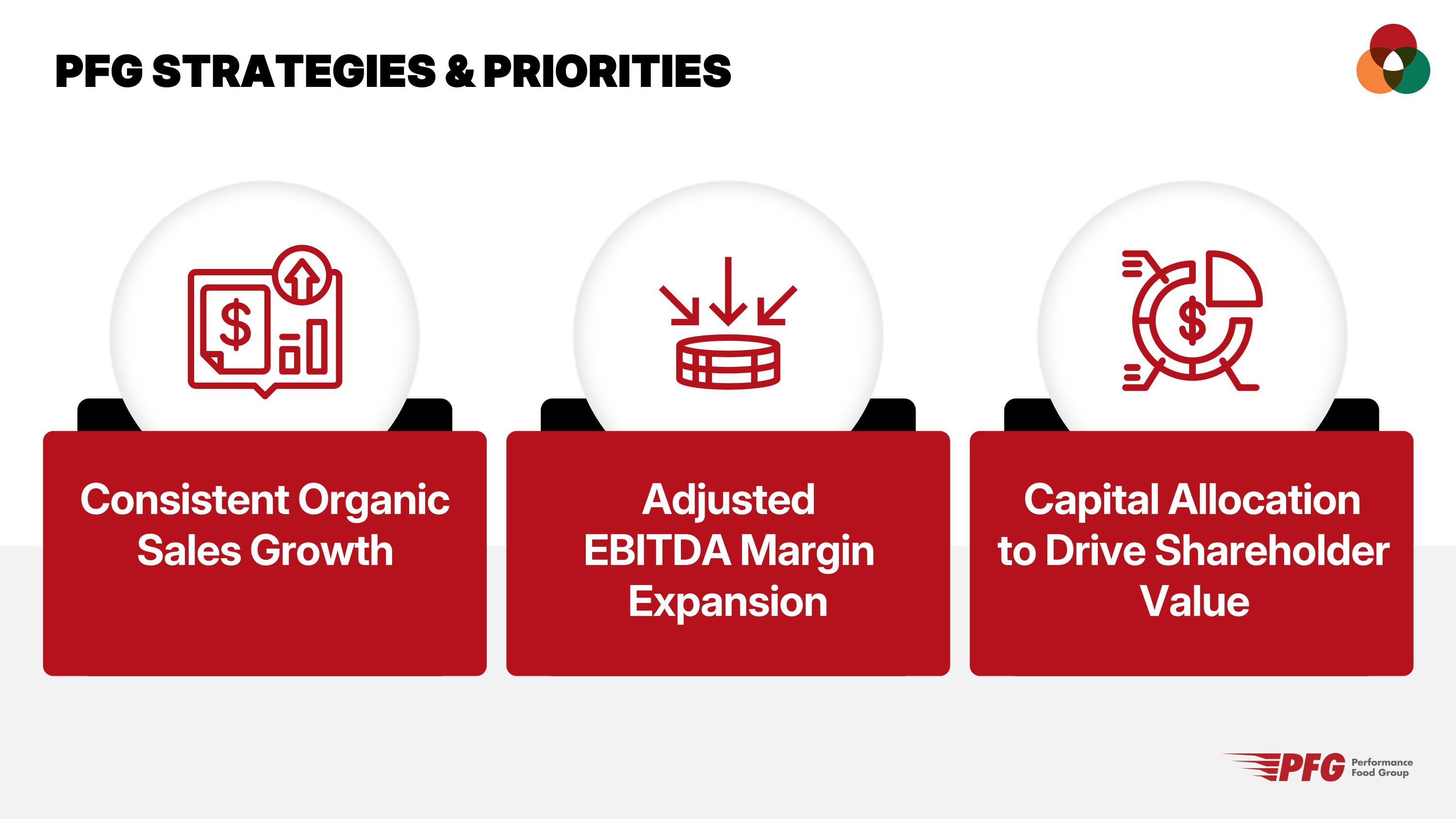 PFG STRATEGIES & PRIORITIES

$

$

Consistent Organic Sales Growth

Adjusted EBITDA Margin Expansion

Capital Allocation to Drive Shareholder Value

PFG Performance Food Group